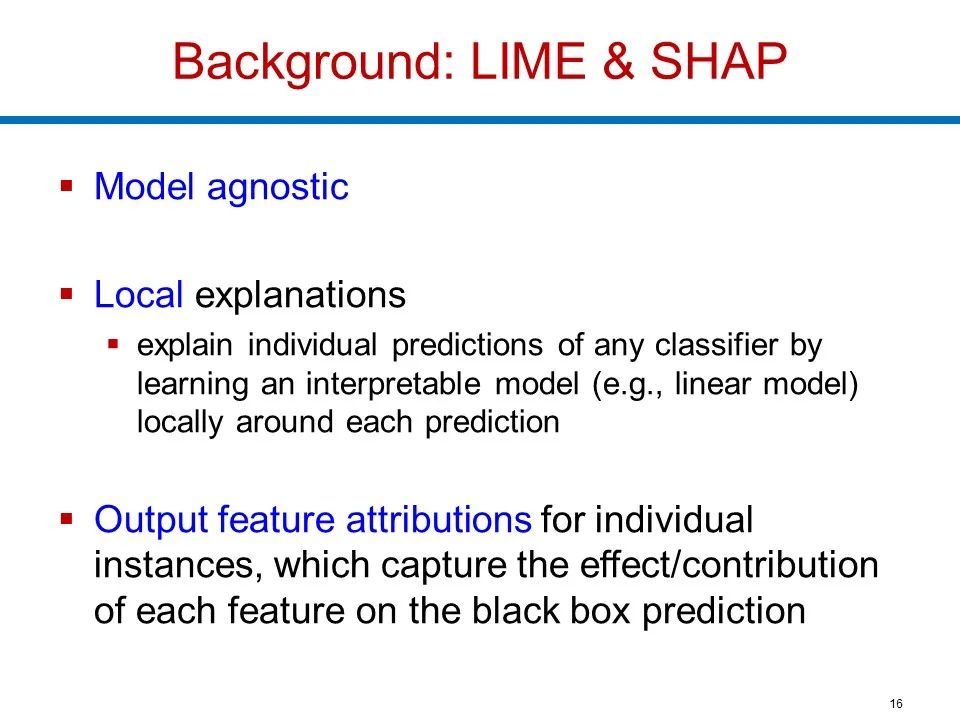 Background: LIME & SHAP

▪ Model agnostic

▪ Local explanations
  ▪ explain individual predictions of any classifier by learning an interpretable model (e.g., linear model) locally around each prediction

▪ Output feature attributions for individual instances, which capture the effect/contribution of each feature on the black box prediction

16